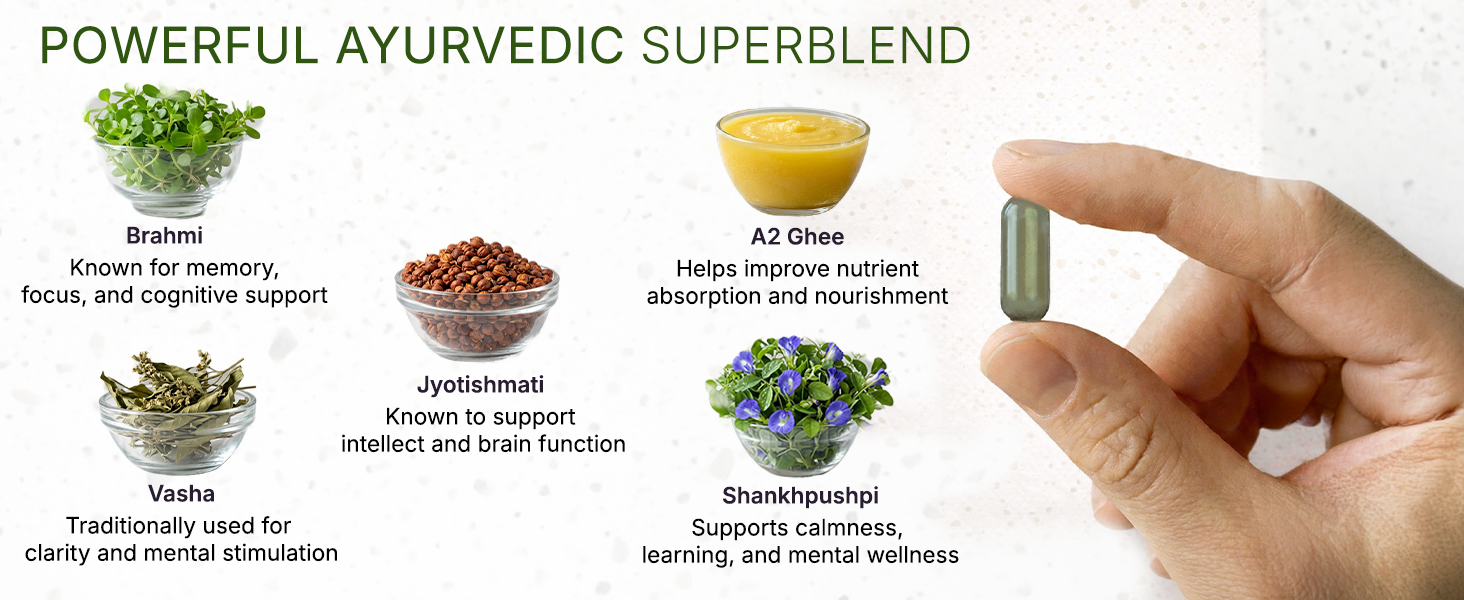 POWERFUL AYURVEDIC SUPERBLEND

Brahmi
Known for memory, focus, and cognitive support

Vasha
Traditionally used for clarity and mental stimulation

Jyotishmati
Known to support intellect and brain function

A2 Ghee
Helps improve nutrient absorption and nourishment

Shankhpushpi
Supports calmness, learning, and mental wellness